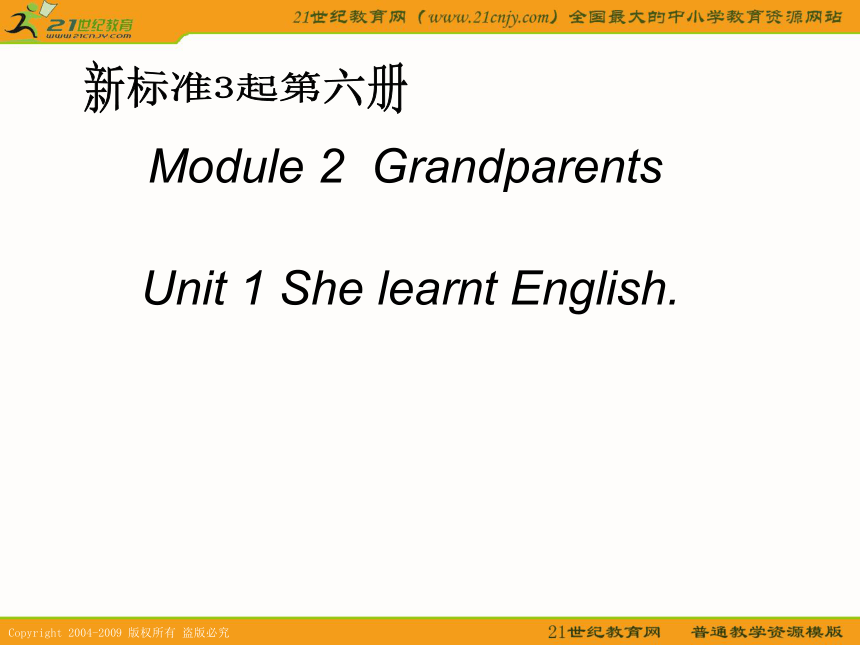 21世纪教育
www.21cnjy.com

21世纪教育网（www.21cnjy.com）全国最大的中小学教育资源网站

新标准3起第六册

Module 2 Grandparents

Unit 1 She learnt English.

Copyright 2004-2009 版权所有 盗版必究

21世纪教育网 普通教学资源模版